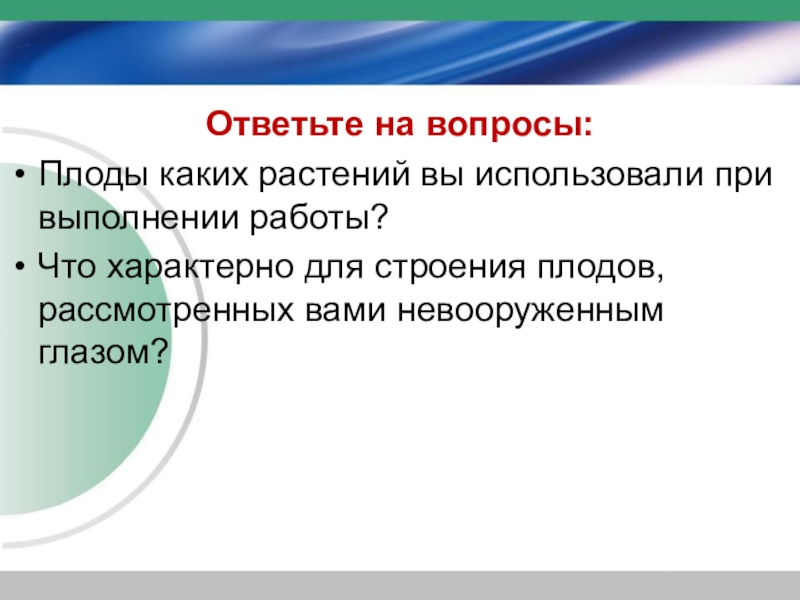 Ответьте на вопросы:

• Плоды каких растений вы использовали при выполнении работы?

• Что характерно для строения плодов, рассмотренных вами невооруженным глазом?